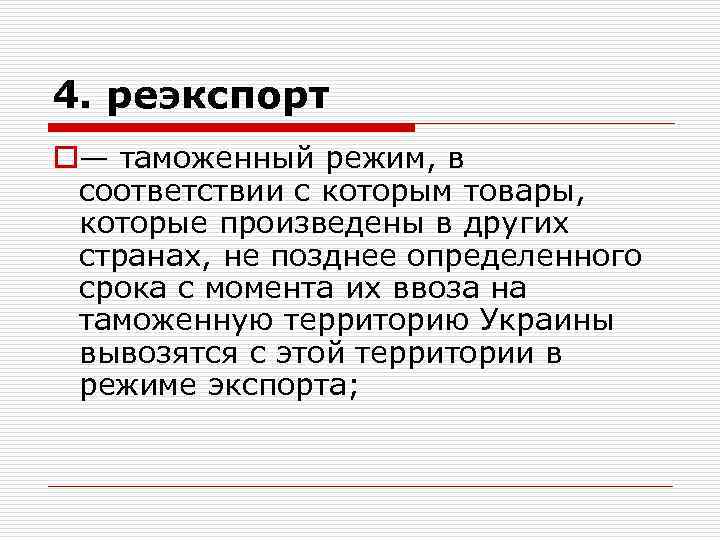 4. реэкспорт

— таможенный режим, в соответствии с которым товары, которые произведены в других странах, не позднее определенного срока с момента их ввоза на таможенную территорию Украины вывозятся с этой территории в режиме экспорта;